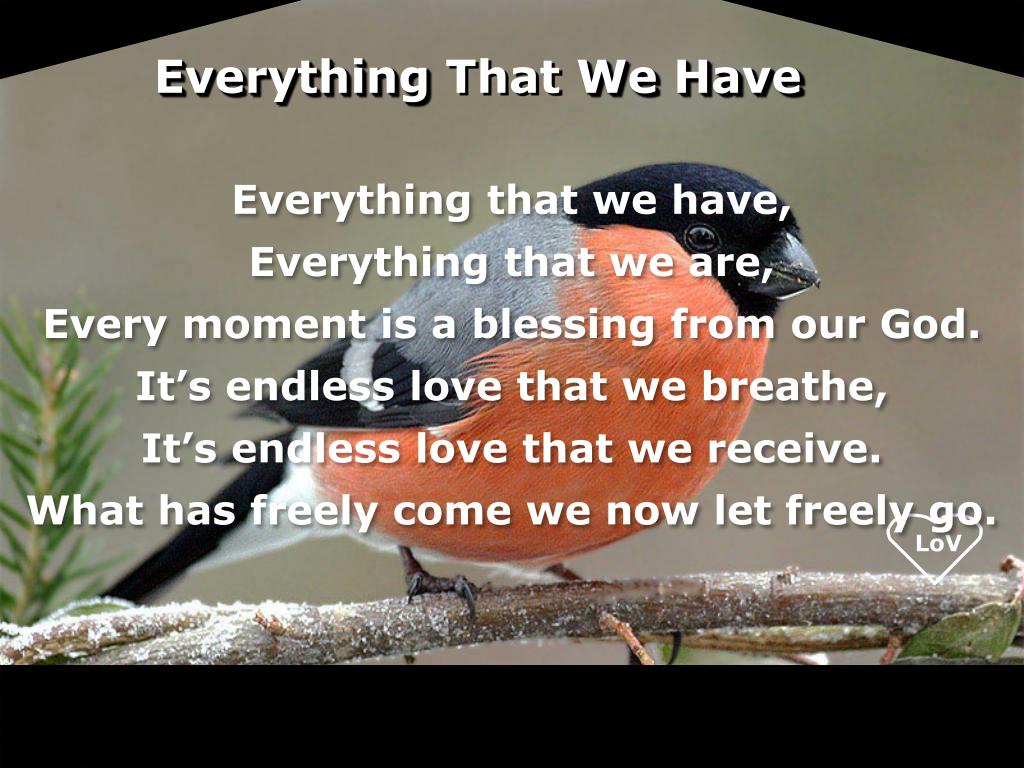 Everything That We Have

Everything that we have,
Everything that we are,
Every moment is a blessing from our God.
It’s endless love that we breathe,
It’s endless love that we receive.
What has freely come we now let freely go.

LoV